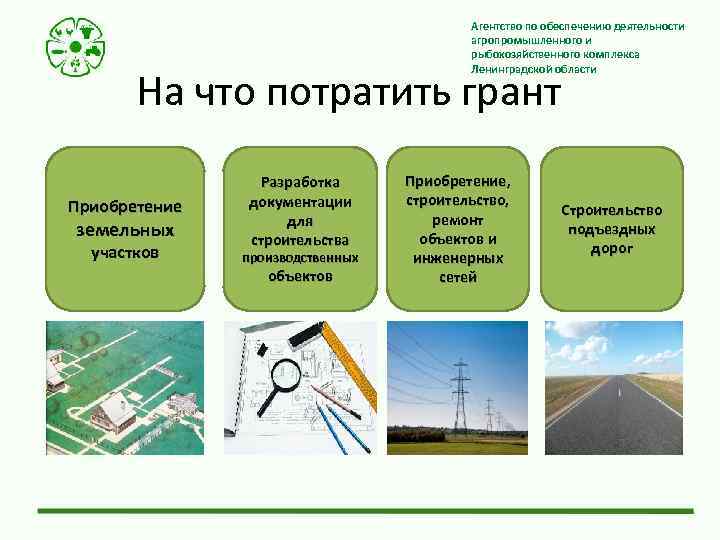 Агентство по обеспечению деятельности агропромышленного и рыбохозяйственного комплекса Ленинградской области

На что потратить грант

Приобретение земельных участков

Разработка документации для строительства производственных объектов

Приобретение, строительство, ремонт объектов и инженерных сетей

Строительство подъездных дорог